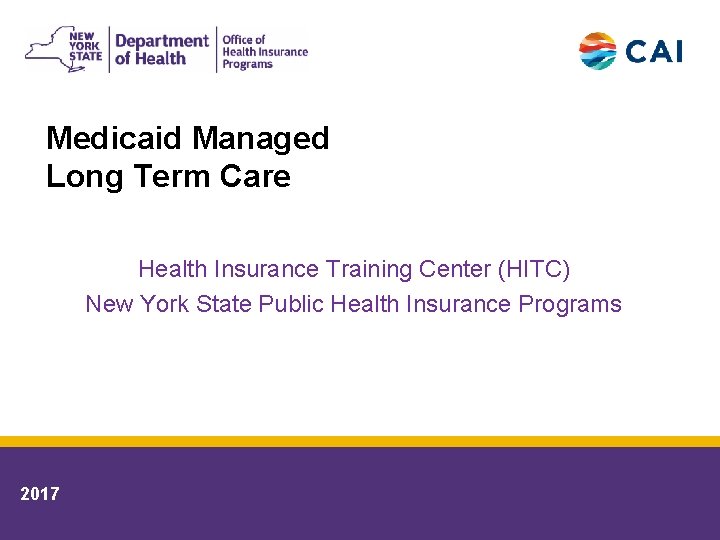 NEW YORK STATE Department of Health Office of Health Insurance Programs

CAI

Medicaid Managed Long Term Care

Health Insurance Training Center (HITC)
New York State Public Health Insurance Programs

2017